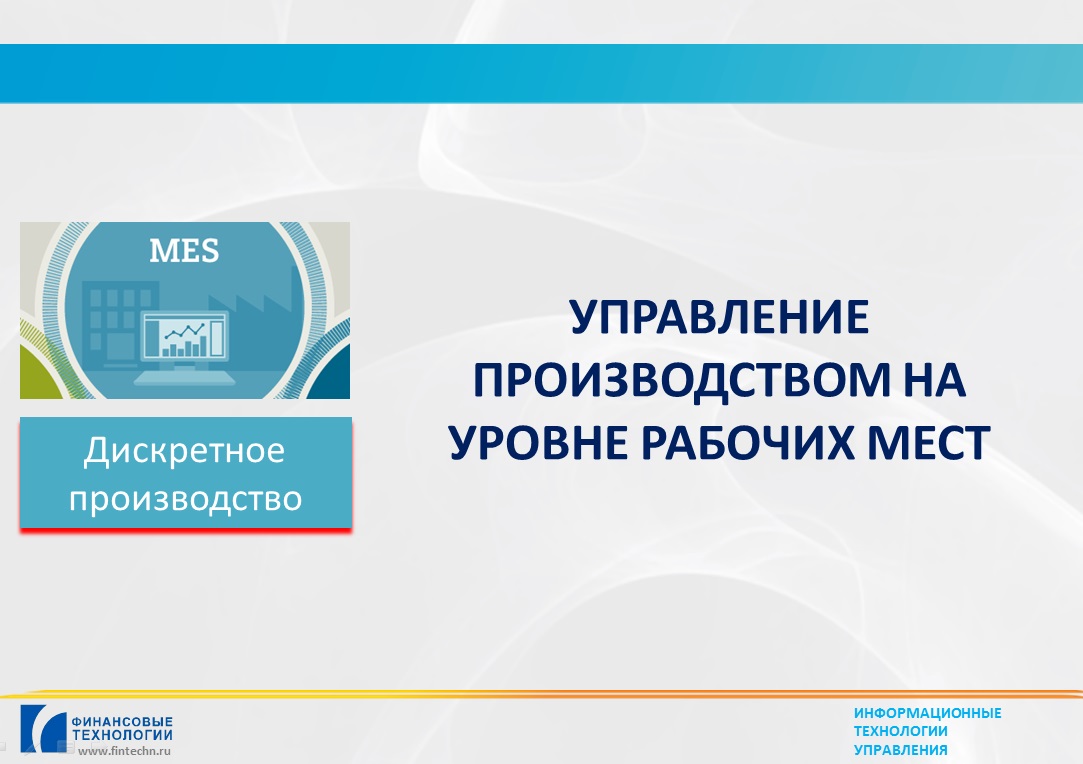 MES

Дискретное производство

УПРАВЛЕНИЕ ПРОИЗВОДСТВОМ НА УРОВНЕ РАБОЧИХ МЕСТ

ФИНАНСОВЫЕ ТЕХНОЛОГИИ
www.fintechn.ru

ИНФОРМАЦИОННЫЕ ТЕХНОЛОГИИ УПРАВЛЕНИЯ